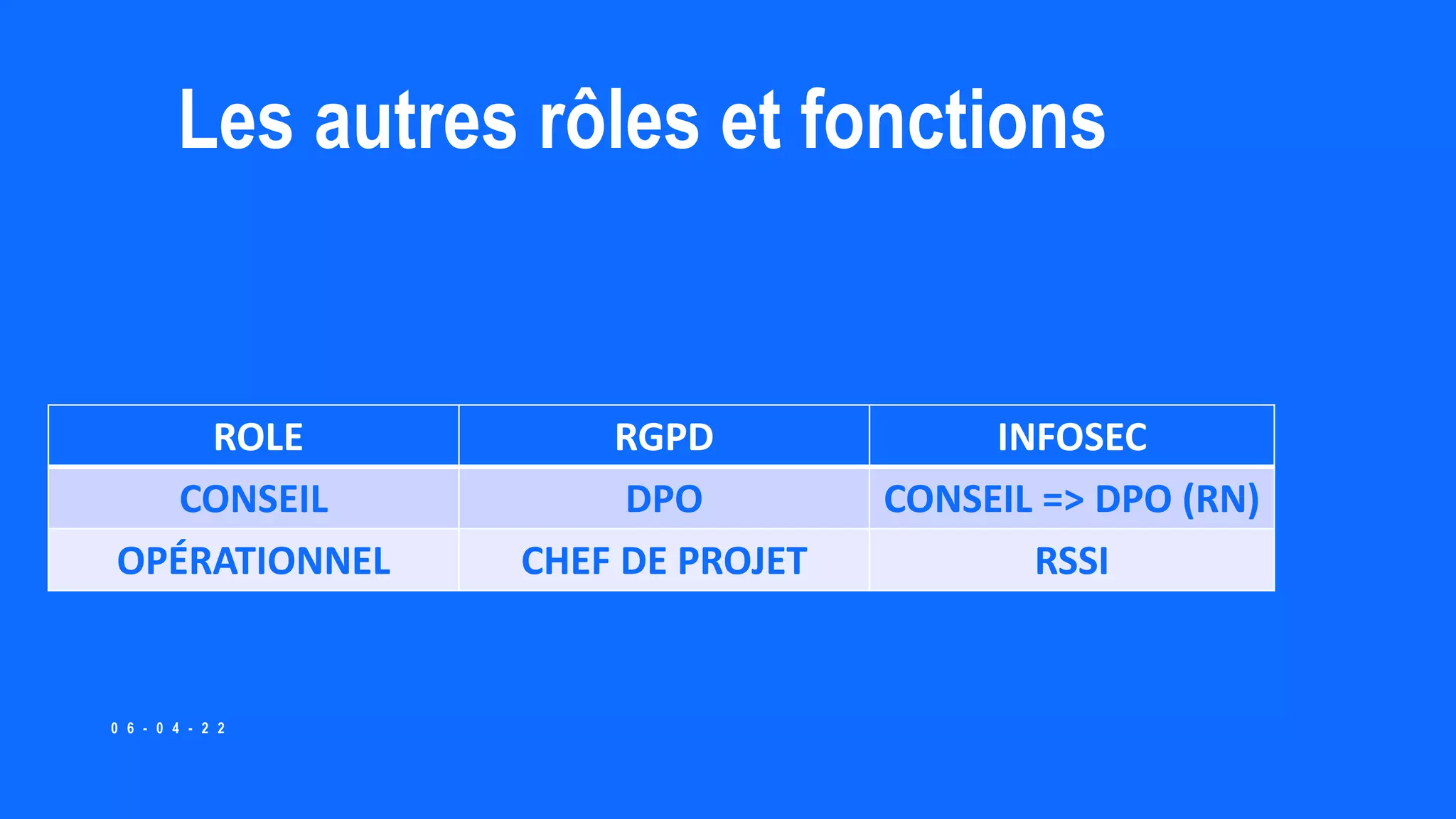 Les autres rôles et fonctions

| ROLE | RGPD | INFOSEC |
|---|---|---|
| CONSEIL | DPO | CONSEIL => DPO (RN) |
| OPÉRATIONNEL | CHEF DE PROJET | RSSI |

06-04-22